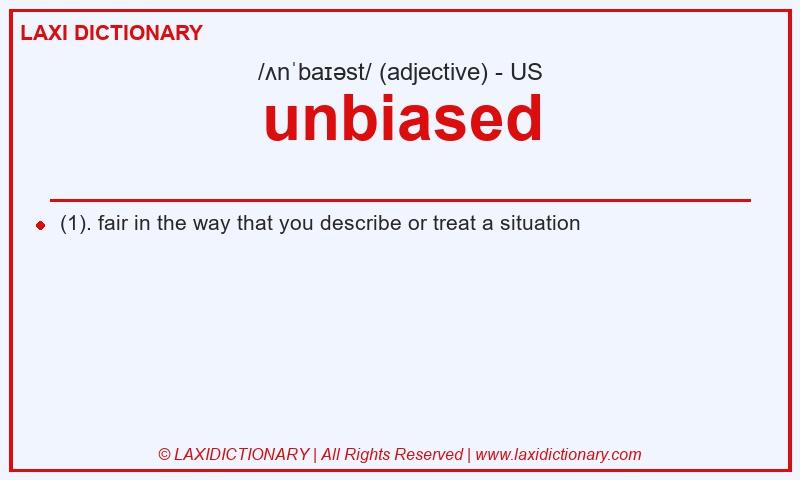 LAXI DICTIONARY

/ʌnˈbaɪəst/ (adjective) - US

unbiased

(1). fair in the way that you describe or treat a situation

© LAXIDICTIONARY | All Rights Reserved | www.laxidictionary.com